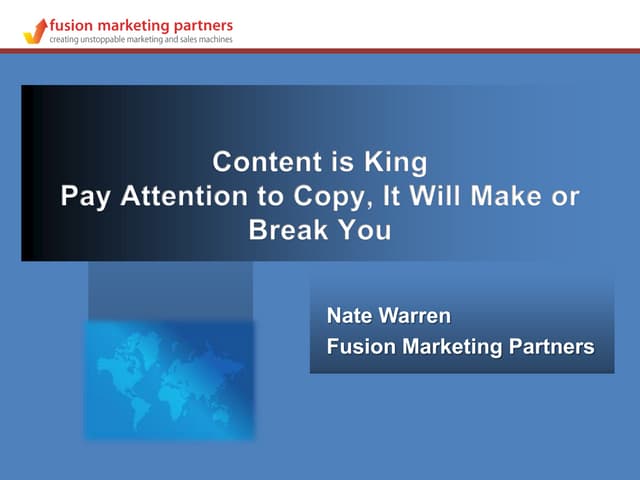 fusion marketing partners
creating unstoppable marketing and sales machines

Content is King
Pay Attention to Copy, It Will Make or Break You

Nate Warren
Fusion Marketing Partners